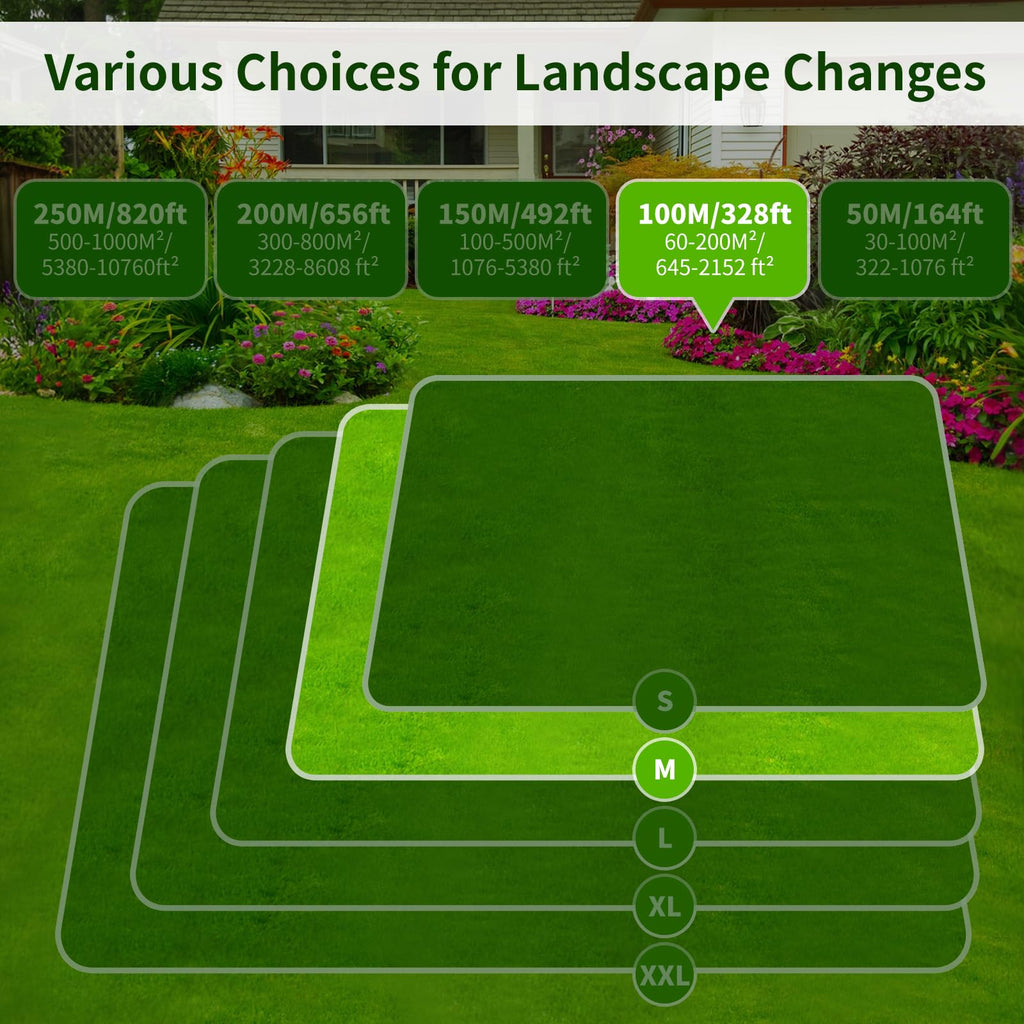 Various Choices for Landscape Changes

250M/820ft
500-1000M²/
5380-10760ft²

200M/656ft
300-800M²/
3228-8608 ft²

150M/492ft
100-500M²/
1076-5380 ft²

100M/328ft
60-200M²/
645-2152 ft²

50M/164ft
30-100M²/
322-1076 ft²

S

M

L

XL

XXL